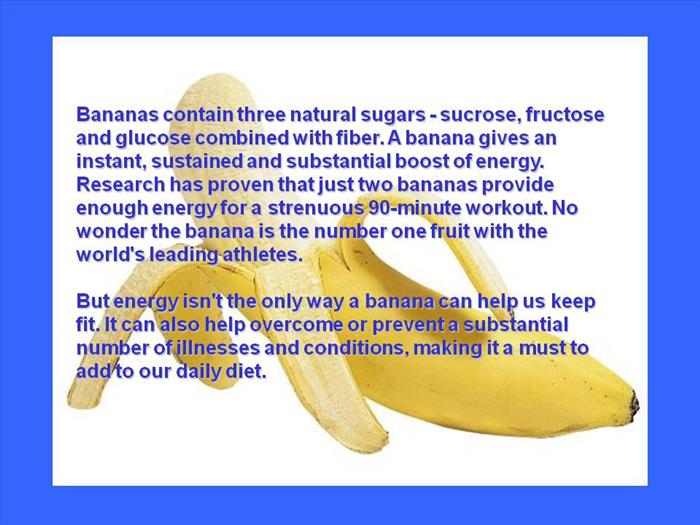 Bananas contain three natural sugars - sucrose, fructose and glucose combined with fiber. A banana gives an instant, sustained and substantial boost of energy. Research has proven that just two bananas provide enough energy for a strenuous 90-minute workout. No wonder the banana is the number one fruit with the world's leading athletes.

But energy isn't the only way a banana can help us keep fit. It can also help overcome or prevent a substantial number of illnesses and conditions, making it a must to add to our daily diet.